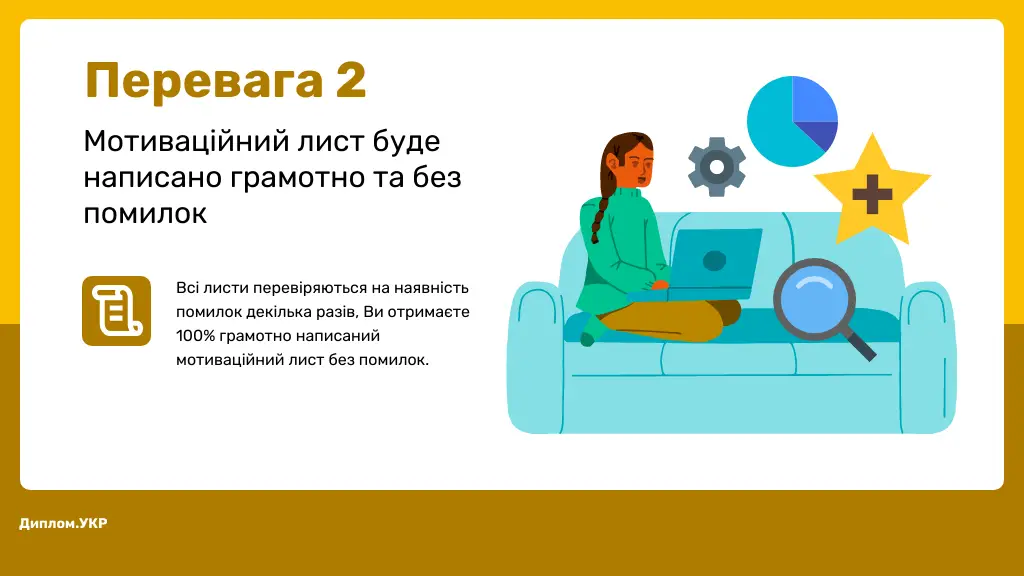 Перевага 2

Мотиваційний лист буде написано грамотно та без помилок

Всі листи перевіряються на наявність помилок декілька разів, Ви отримаєте 100% грамотно написаний мотиваційний лист без помилок.

Диплом.УКР